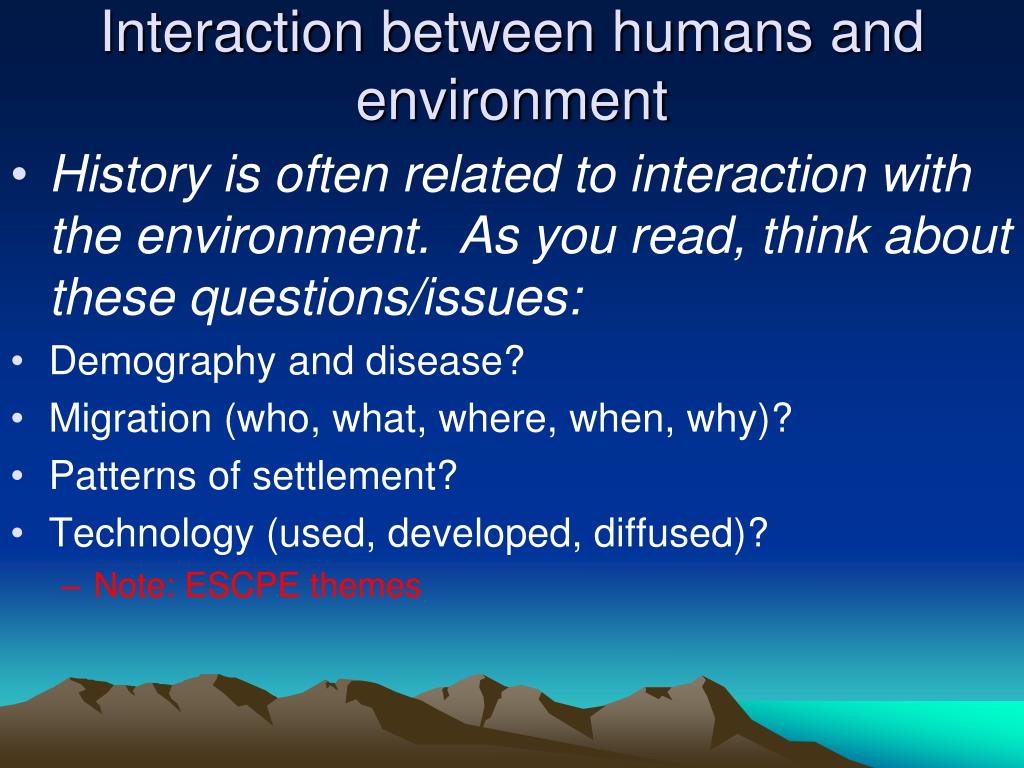 Interaction between humans and environment

• History is often related to interaction with the environment. As you read, think about these questions/issues:
• Demography and disease?
• Migration (who, what, where, when, why)?
• Patterns of settlement?
• Technology (used, developed, diffused)?
– Note: ESCPE themes